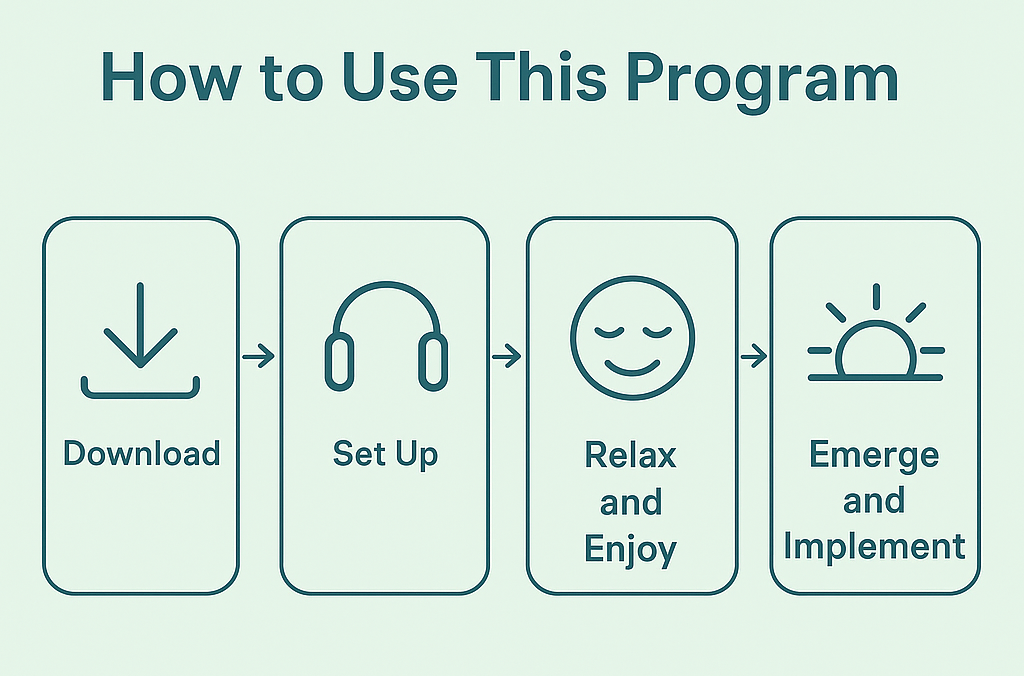 How to Use This Program

Download

Set Up

Relax and Enjoy

Emerge and Implement